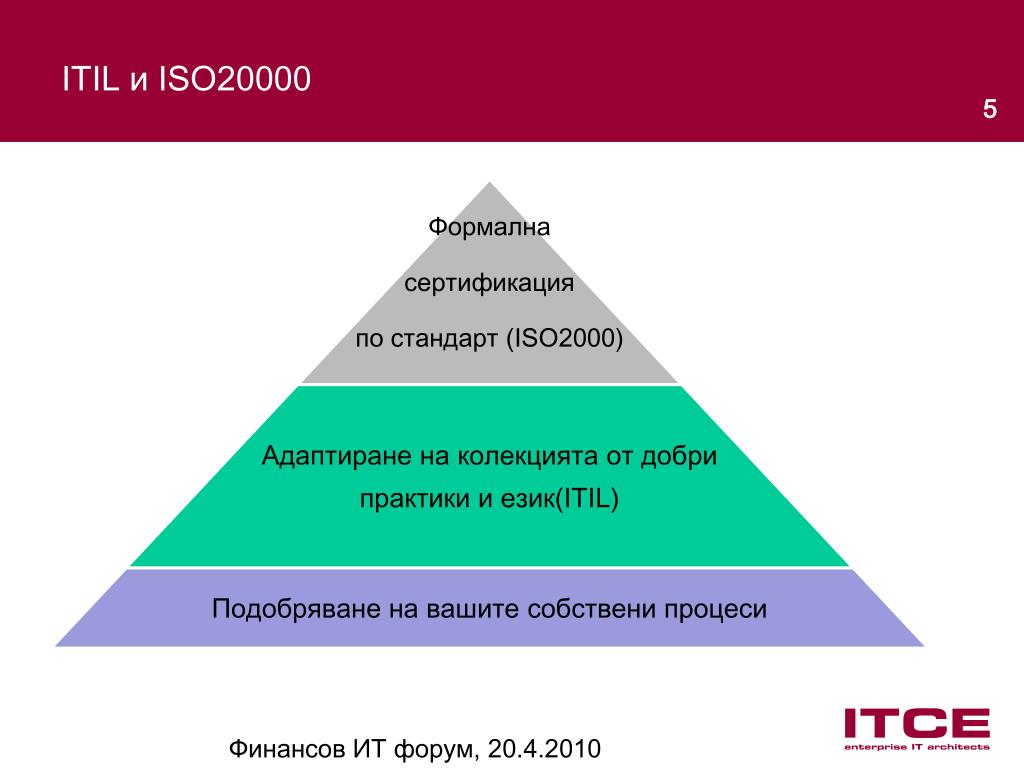 ITIL и ISO20000

5

Формална

сертификация

по стандарт (ISO2000)

Адаптиране на колекцията от добри практики и език(ITIL)

Подобряване на вашите собствени процеси

Финансов ИТ форум, 20.4.2010

ITCE
enterprise IT architects